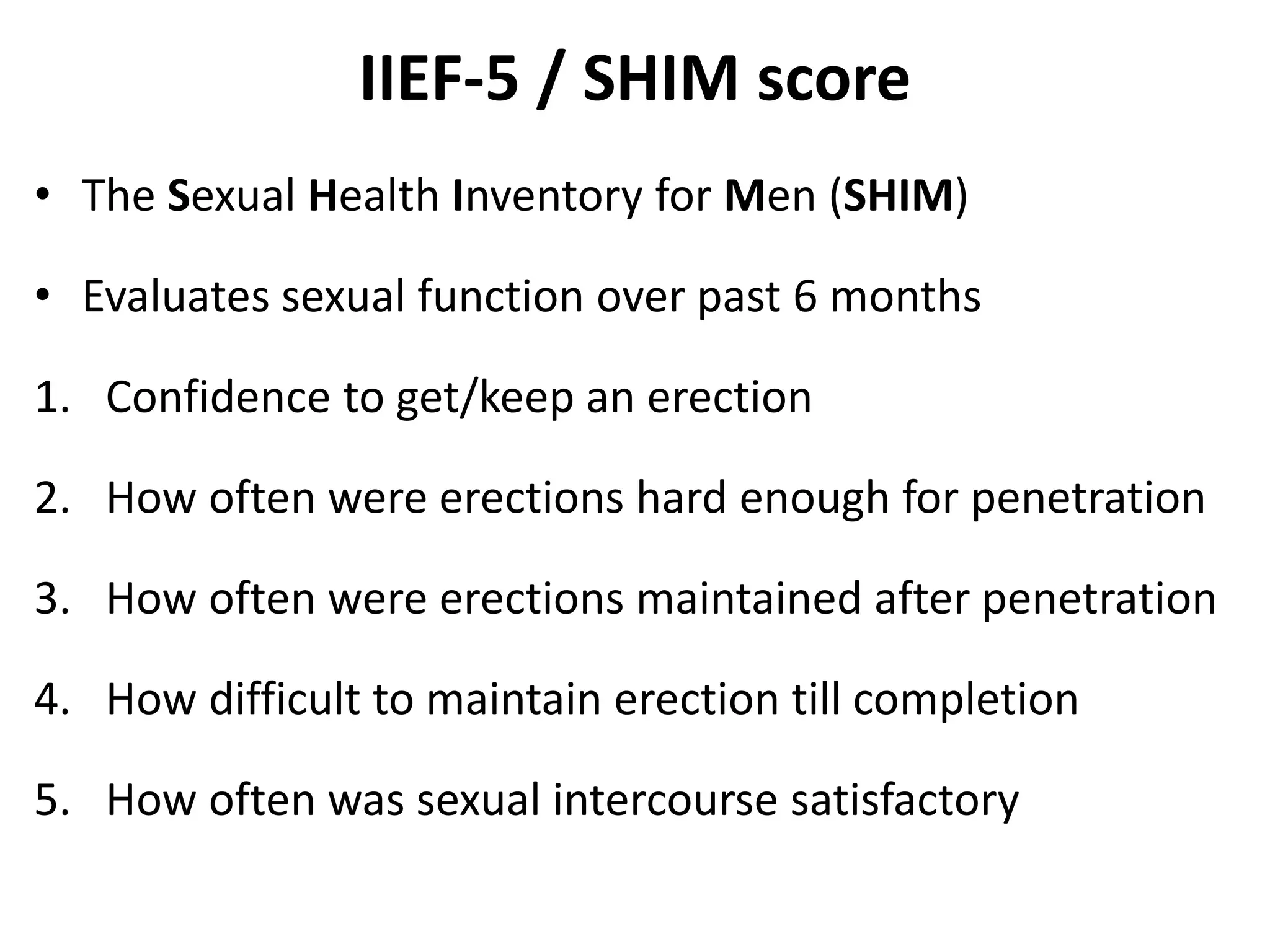 IIEF-5 / SHIM score

• The Sexual Health Inventory for Men (SHIM)

• Evaluates sexual function over past 6 months

1. Confidence to get/keep an erection

2. How often were erections hard enough for penetration

3. How often were erections maintained after penetration

4. How difficult to maintain erection till completion

5. How often was sexual intercourse satisfactory